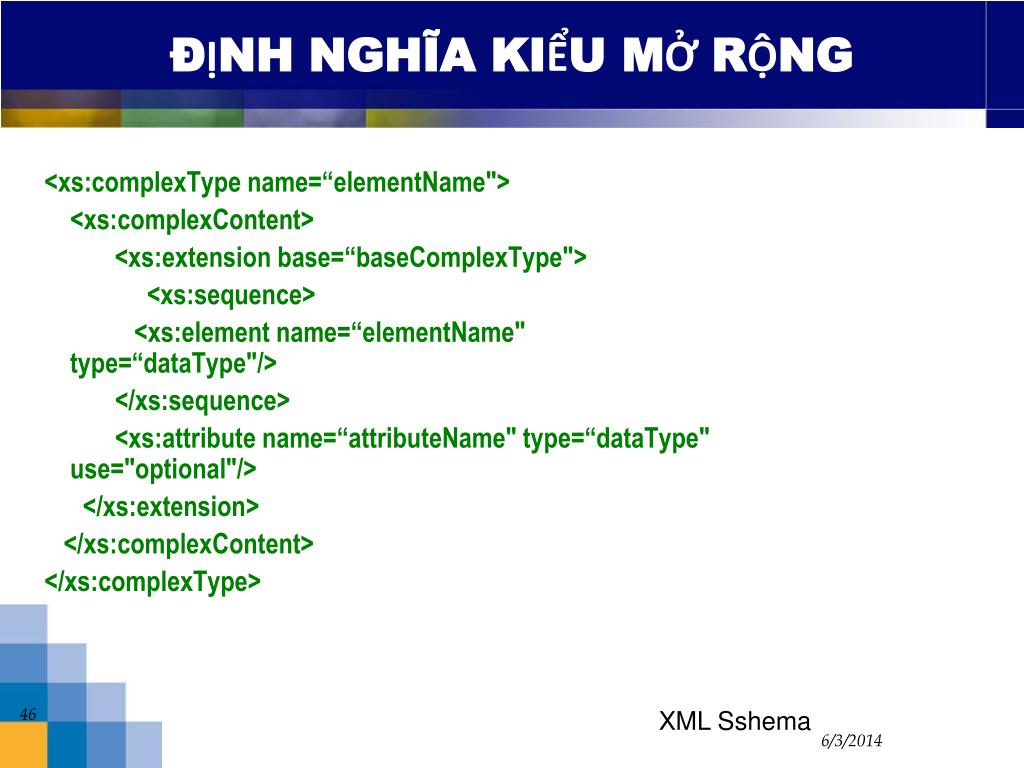 ĐỊNH NGHĨA KIỂU MỞ RỘNG

<xs:complexType name=“elementName">
<xs:complexContent>
<xs:extension base=“baseComplexType">
<xs:sequence>
<xs:element name=“elementName" type=“dataType"/>
</xs:sequence>
<xs:attribute name=“attributeName" type=“dataType" use="optional"/>
</xs:extension>
</xs:complexContent>
</xs:complexType>

46

XML Sshema

6/3/2014